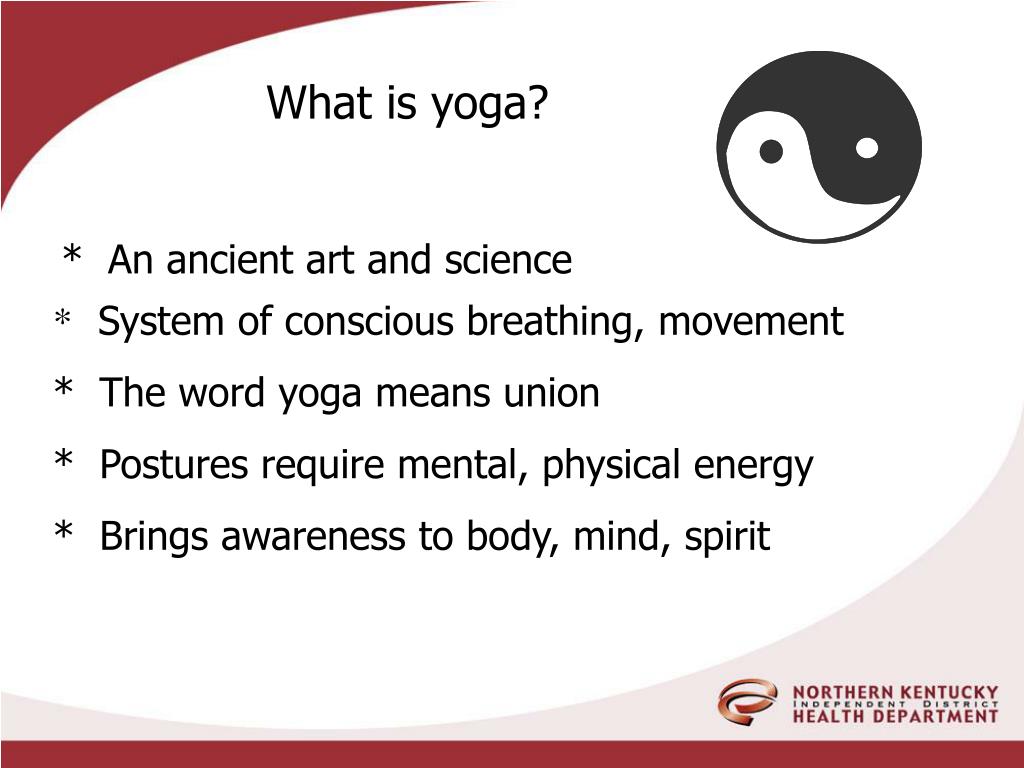 What is yoga?

* An ancient art and science
* System of conscious breathing, movement
* The word yoga means union
* Postures require mental, physical energy
* Brings awareness to body, mind, spirit

NORTHERN KENTUCKY
INDEPENDENT DISTRICT
HEALTH DEPARTMENT